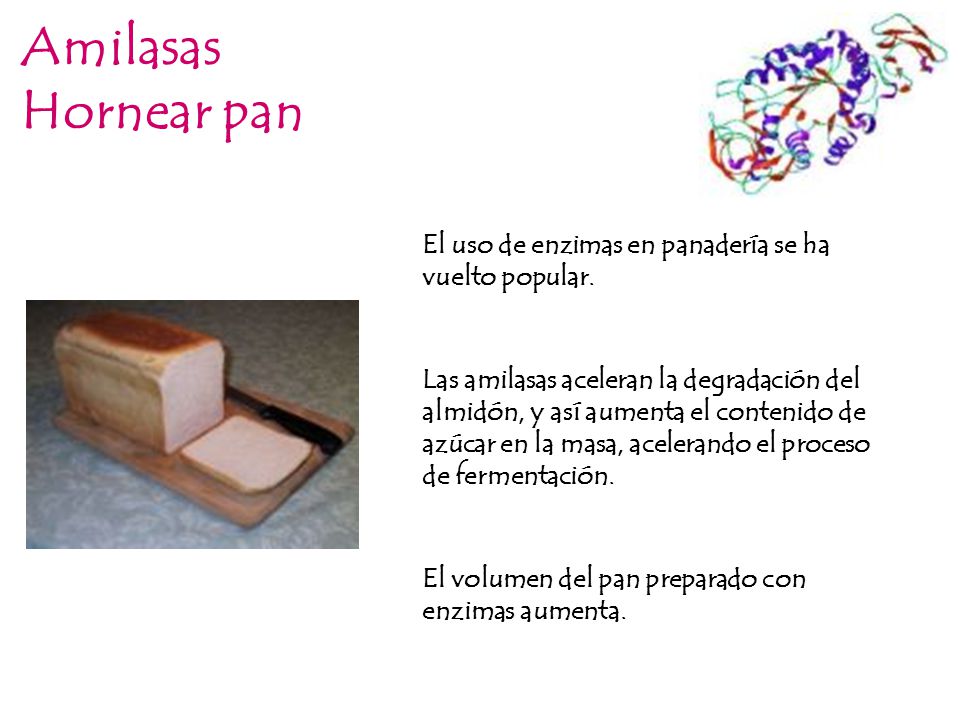 Amilasas
Hornear pan

El uso de enzimas en panadería se ha vuelto popular.

Las amilasas aceleran la degradación del almidón, y así aumenta el contenido de azúcar en la masa, acelerando el proceso de fermentación.

El volumen del pan preparado con enzimas aumenta.